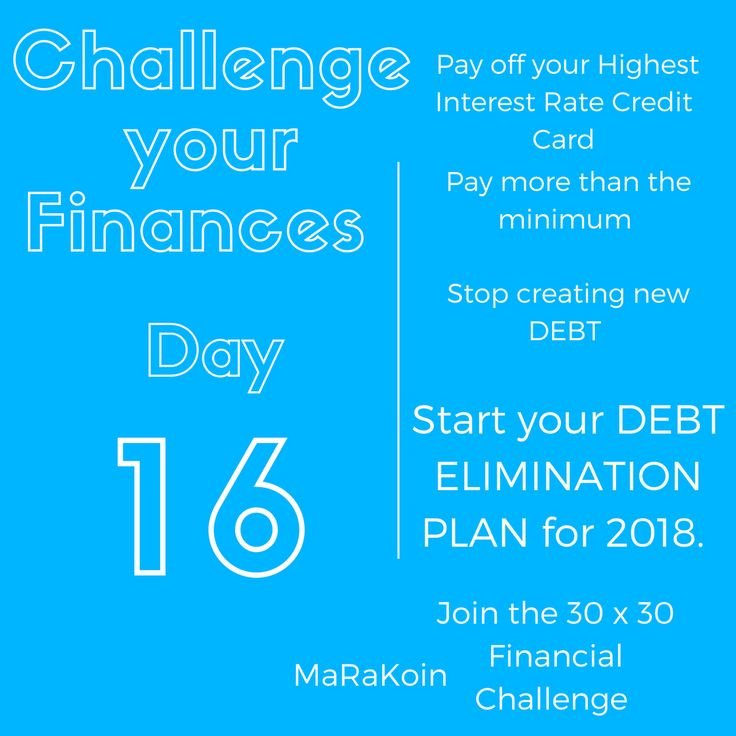 Challenge your Finances

Day

16

Pay off your Highest Interest Rate Credit Card

Pay more than the minimum

Stop creating new DEBT

Start your DEBT ELIMINATION PLAN for 2018.

Join the 30 x 30 Financial Challenge

MaRaKoin